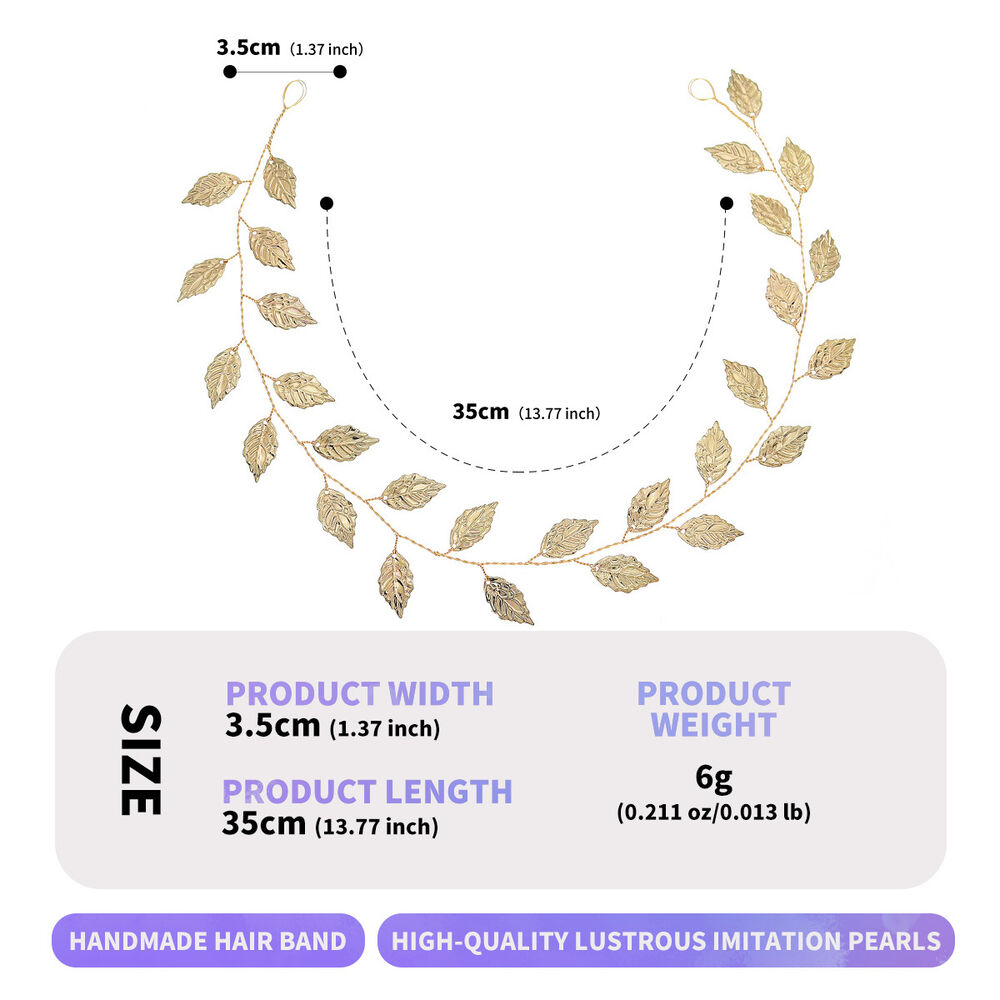 3.5cm (1.37 inch)

35cm (13.77 inch)

SIZE

PRODUCT WIDTH
3.5cm (1.37 inch)

PRODUCT LENGTH
35cm (13.77 inch)

PRODUCT WEIGHT
6g
(0.211 oz/0.013 lb)

HANDMADE HAIR BAND

HIGH-QUALITY LUSTROUS IMITATION PEARLS